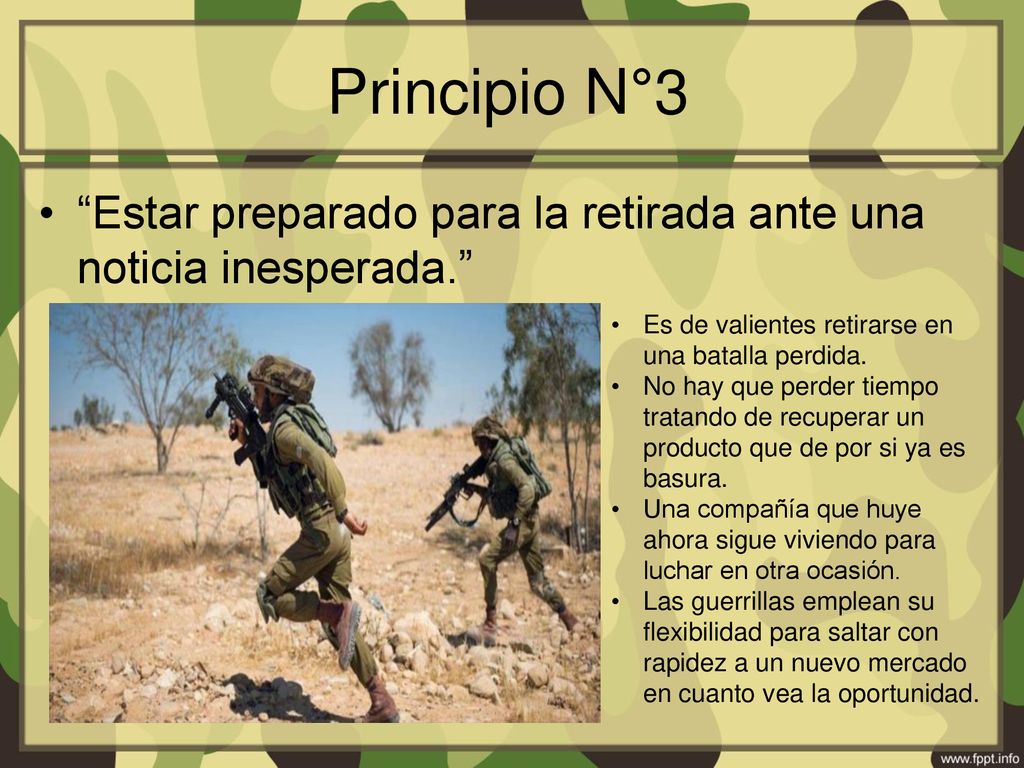 Principio N°3

• “Estar preparado para la retirada ante una noticia inesperada.”

• Es de valientes retirarse en una batalla perdida.
• No hay que perder tiempo tratando de recuperar un producto que de por si ya es basura.
• Una compañía que huye ahora sigue viviendo para luchar en otra ocasión.
• Las guerrillas emplean su flexibilidad para saltar con rapidez a un nuevo mercado en cuanto vea la oportunidad.

www.fppt.info